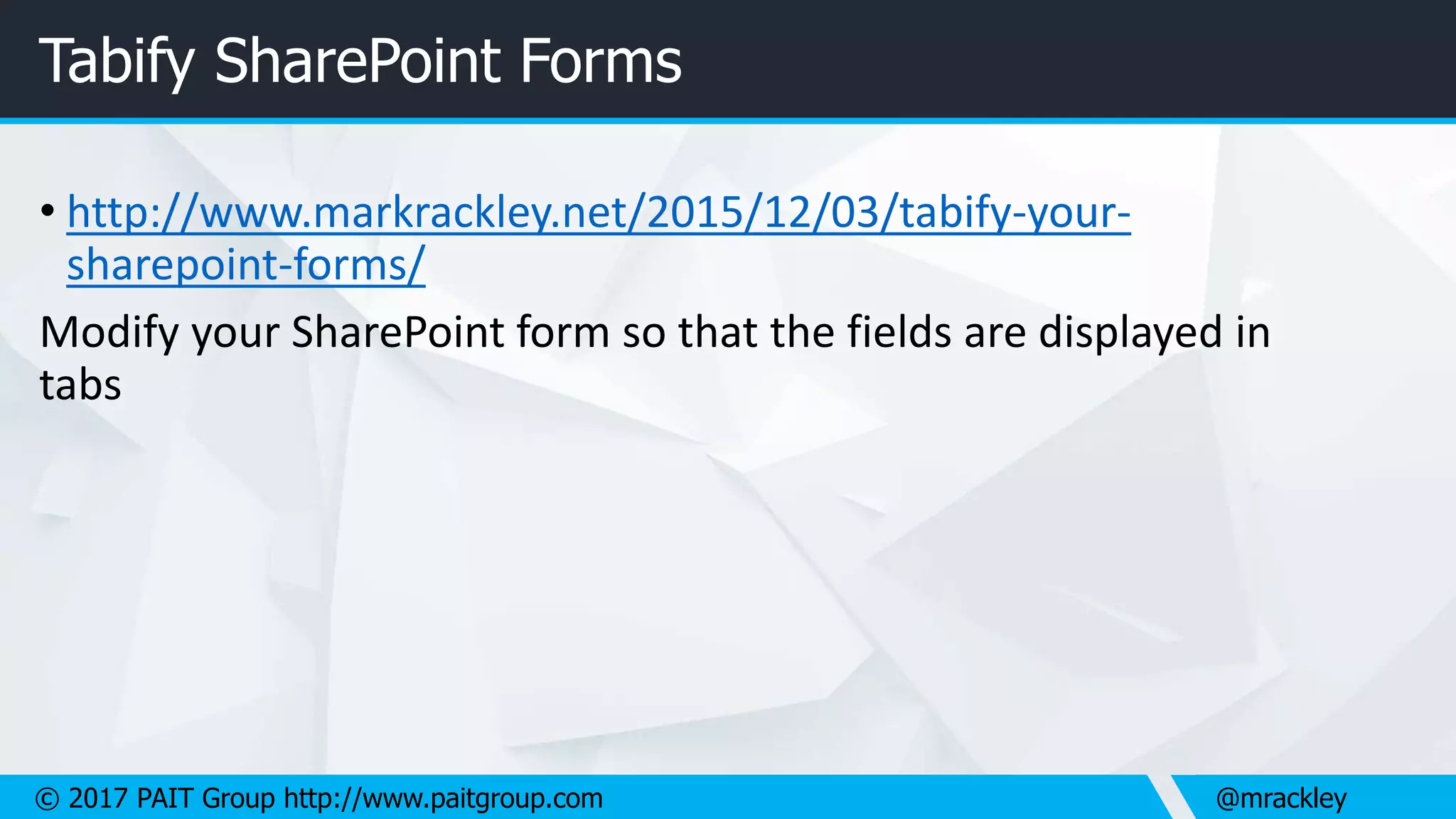 Tabify SharePoint Forms

• http://www.markrackley.net/2015/12/03/tabify-your-sharepoint-forms/

Modify your SharePoint form so that the fields are displayed in tabs

© 2017 PAIT Group http://www.paitgroup.com

@mrackley